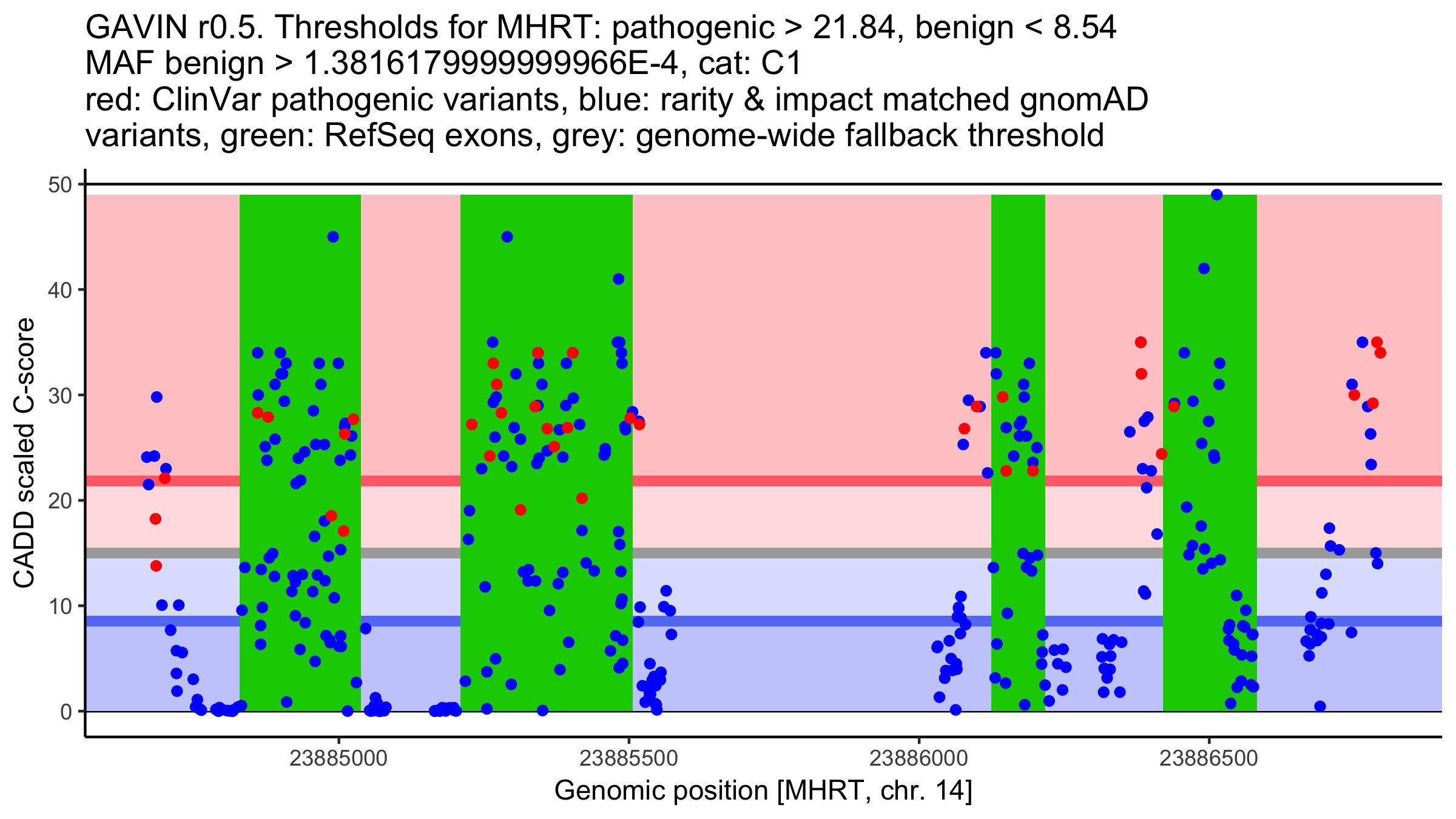 GAVIN r0.5. Thresholds for MHRT: pathogenic > 21.84, benign < 8.54
MAF benign > 1.3816179999999966E-4, cat: C1
red: ClinVar pathogenic variants, blue: rarity & impact matched gnomAD variants, green: RefSeq exons, grey: genome-wide fallback threshold

CADD scaled C-score

50
40
30
20
10
0

23885000
23885500
23886000
23886500

Genomic position [MHRT, chr. 14]